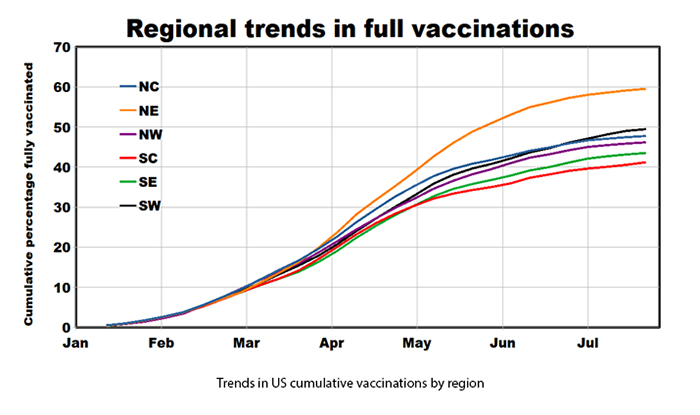 Regional trends in full vaccinations

Cumulative percentage fully vaccinated

70
60
50
40
30
20
10
0

NC
NE
NW
SC
SE
SW

Jan Feb Mar Apr May Jun Jul

Trends in US cumulative vaccinations by region